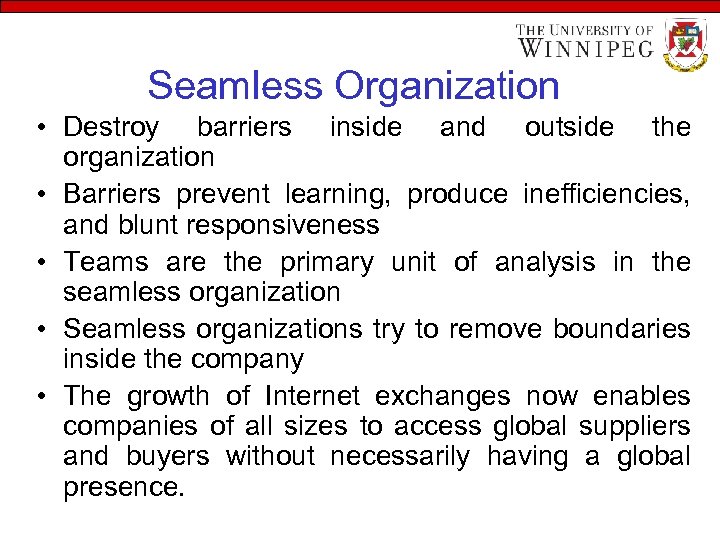 THE UNIVERSITY OF WINNIPEG

Seamless Organization

• Destroy barriers inside and outside the organization
• Barriers prevent learning, produce inefficiencies, and blunt responsiveness
• Teams are the primary unit of analysis in the seamless organization
• Seamless organizations try to remove boundaries inside the company
• The growth of Internet exchanges now enables companies of all sizes to access global suppliers and buyers without necessarily having a global presence.